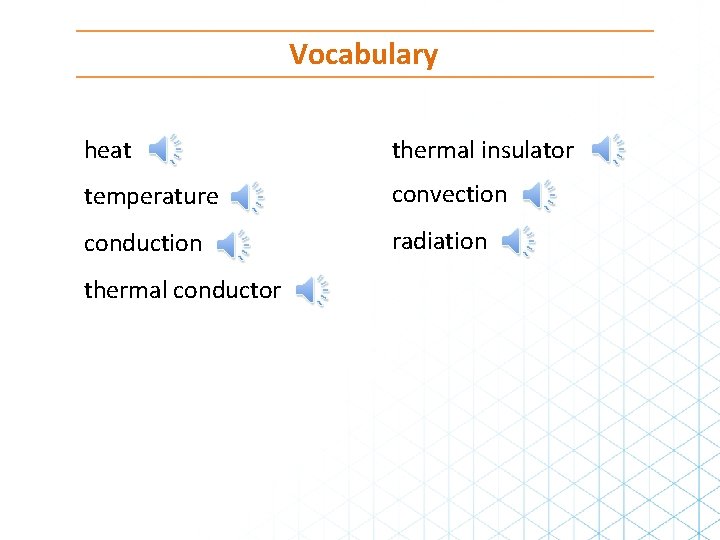 Vocabulary

heat

temperature

conduction

thermal conductor

thermal insulator

convection

radiation